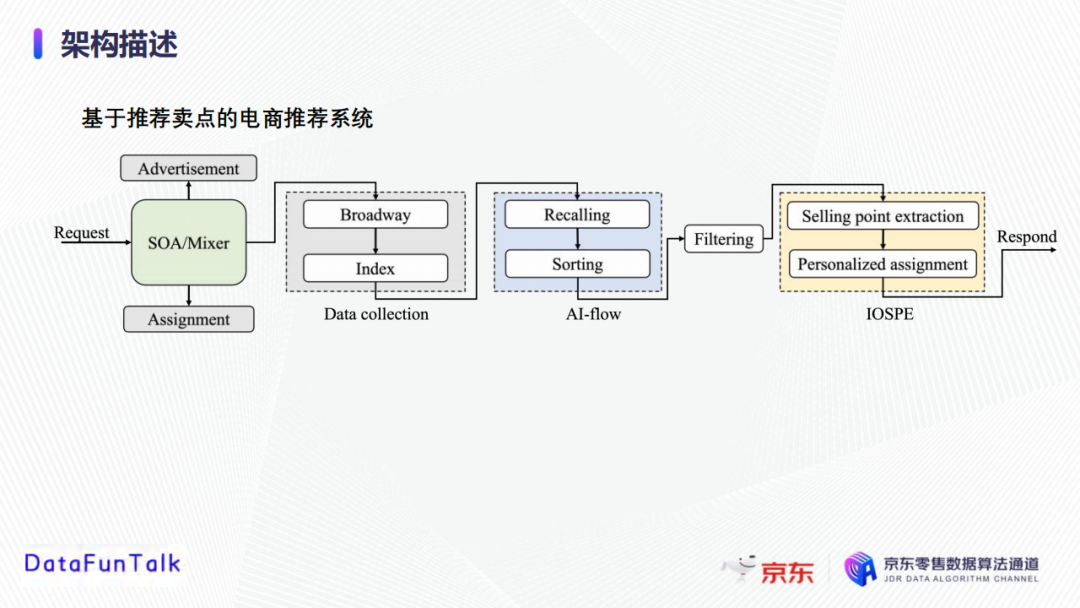 架构描述

基于推荐卖点的电商推荐系统

Advertisement

Request

SOA/Mixer

Assignment

Broadway

Index

Data collection

Recalling

Sorting

AI-flow

Filtering

Selling point extraction

Personalized assignment

IOSPE

Respond

DataFunTalk

京东

京东零售数据算法通道
JDR DATA ALGORITHM CHANNEL